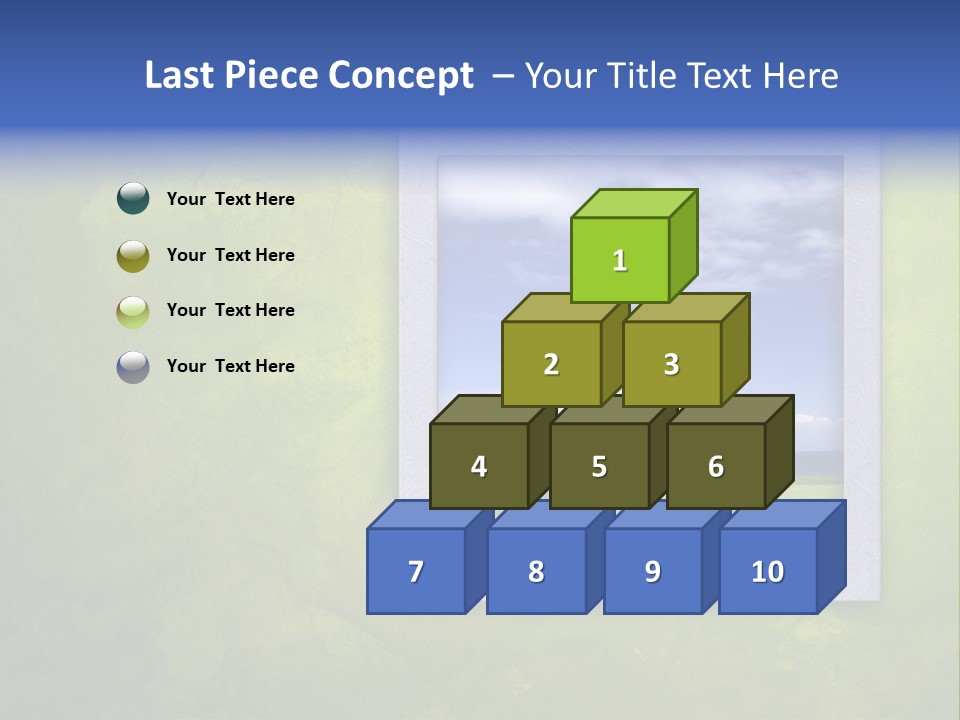 Last Piece Concept – Your Title Text Here

Your Text Here

Your Text Here

Your Text Here

Your Text Here

1

2 3

4 5 6

7 8 9 10